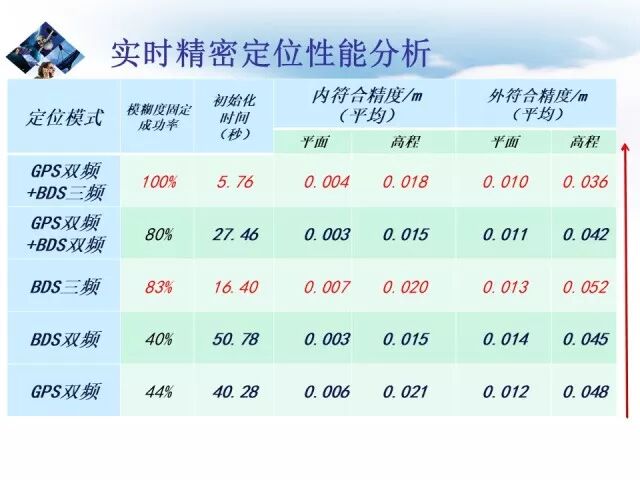 实时精密定位性能分析

| 定位模式 | 模糊度固定成功率 | 初始化时间（秒） | 内符合精度/m（平均） 平面 | 内符合精度/m（平均） 高程 | 外符合精度/m（平均） 平面 | 外符合精度/m（平均） 高程 |
|---|---|---|---|---|---|---|
| GPS双频+BDS三频 | 100% | 5.76 | 0.004 | 0.018 | 0.010 | 0.036 |
| GPS双频+BDS双频 | 80% | 27.46 | 0.003 | 0.015 | 0.011 | 0.042 |
| BDS三频 | 83% | 16.40 | 0.007 | 0.020 | 0.013 | 0.052 |
| BDS双频 | 40% | 50.78 | 0.003 | 0.015 | 0.014 | 0.045 |
| GPS双频 | 44% | 40.28 | 0.006 | 0.021 | 0.012 | 0.048 |